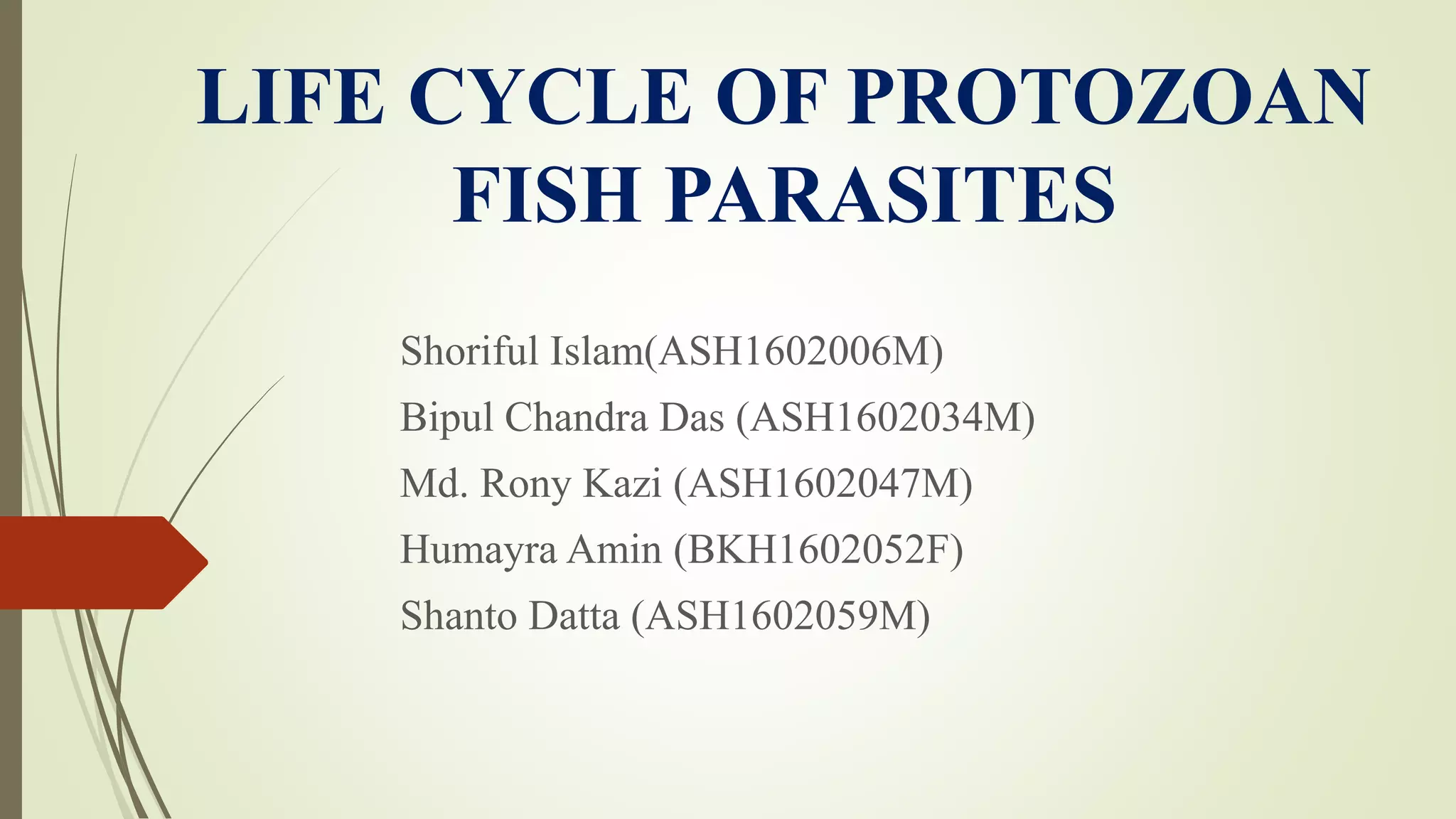 LIFE CYCLE OF PROTOZOAN FISH PARASITES

Shoriful Islam(ASH1602006M)
Bipul Chandra Das (ASH1602034M)
Md. Rony Kazi (ASH1602047M)
Humayra Amin (BKH1602052F)
Shanto Datta (ASH1602059M)